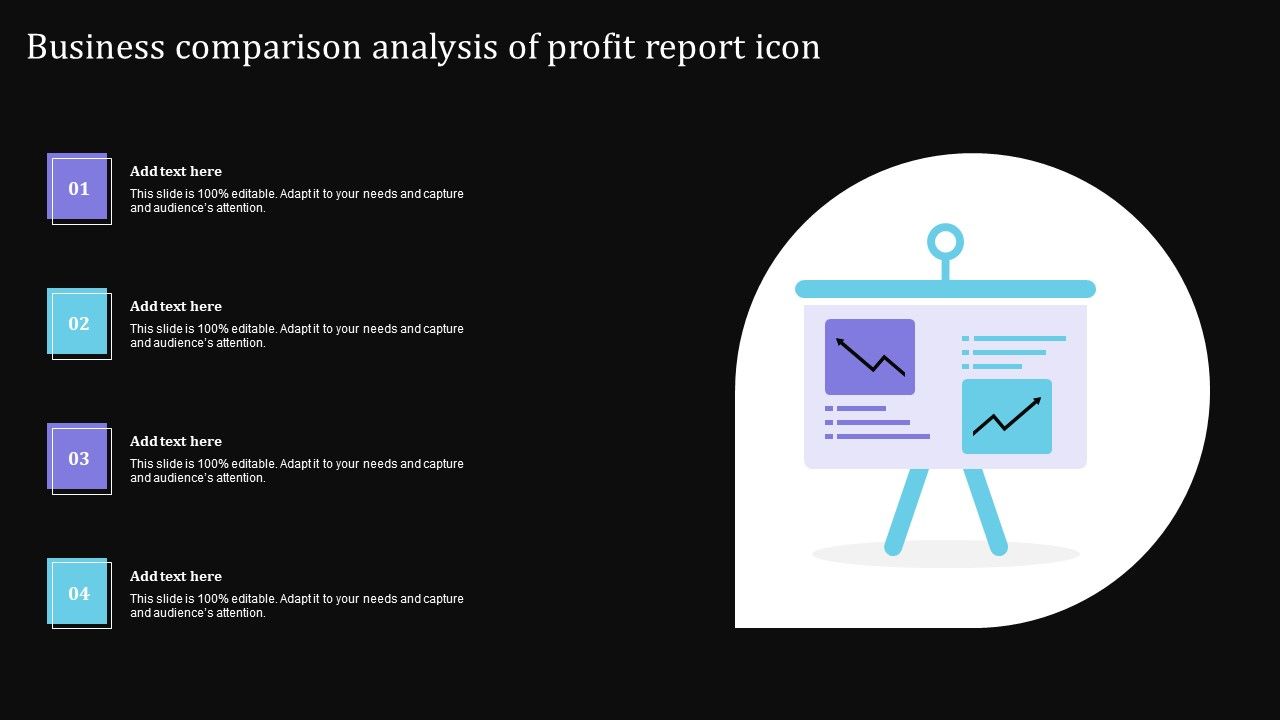 Business comparison analysis of profit report icon

01

Add text here

This slide is 100% editable. Adapt it to your needs and capture and audience's attention.

02

Add text here

This slide is 100% editable. Adapt it to your needs and capture and audience's attention.

03

Add text here

This slide is 100% editable. Adapt it to your needs and capture and audience's attention.

04

Add text here

This slide is 100% editable. Adapt it to your needs and capture and audience's attention.